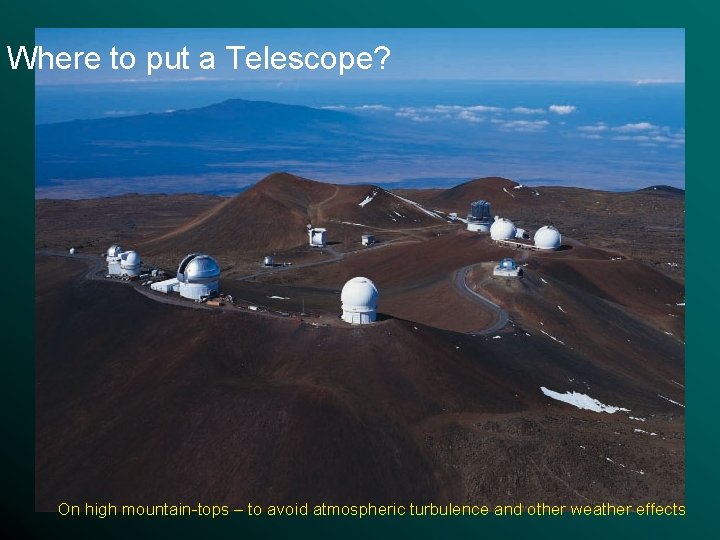 Where to put a Telescope?

On high mountain-tops – to avoid atmospheric turbulence and other weather effects